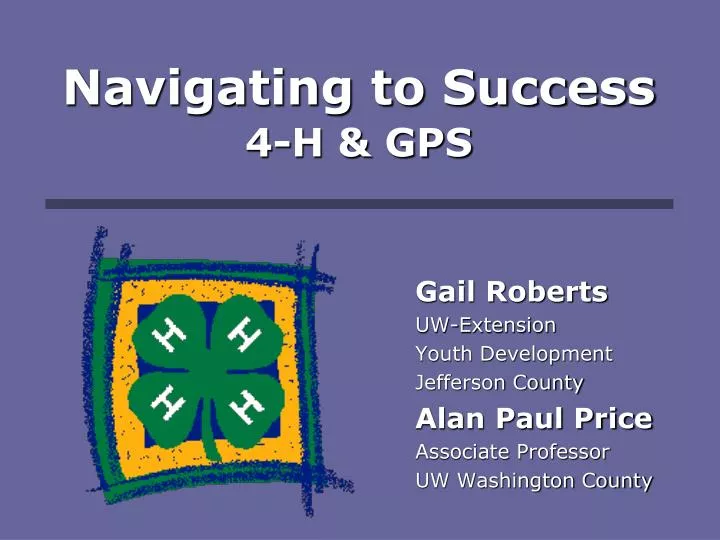 Navigating to Success
4-H & GPS

H H H H

Gail Roberts
UW-Extension
Youth Development
Jefferson County

Alan Paul Price
Associate Professor
UW Washington County